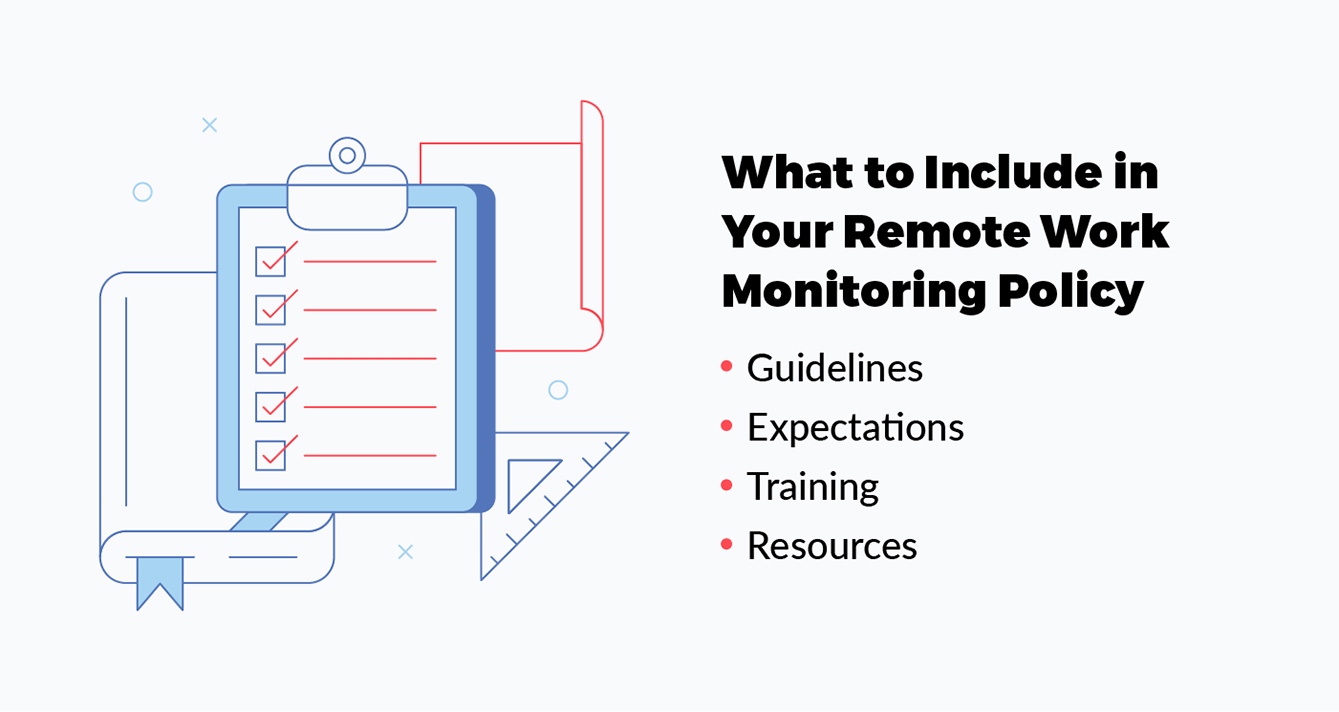 What to Include in Your Remote Work Monitoring Policy

• Guidelines
• Expectations
• Training
• Resources